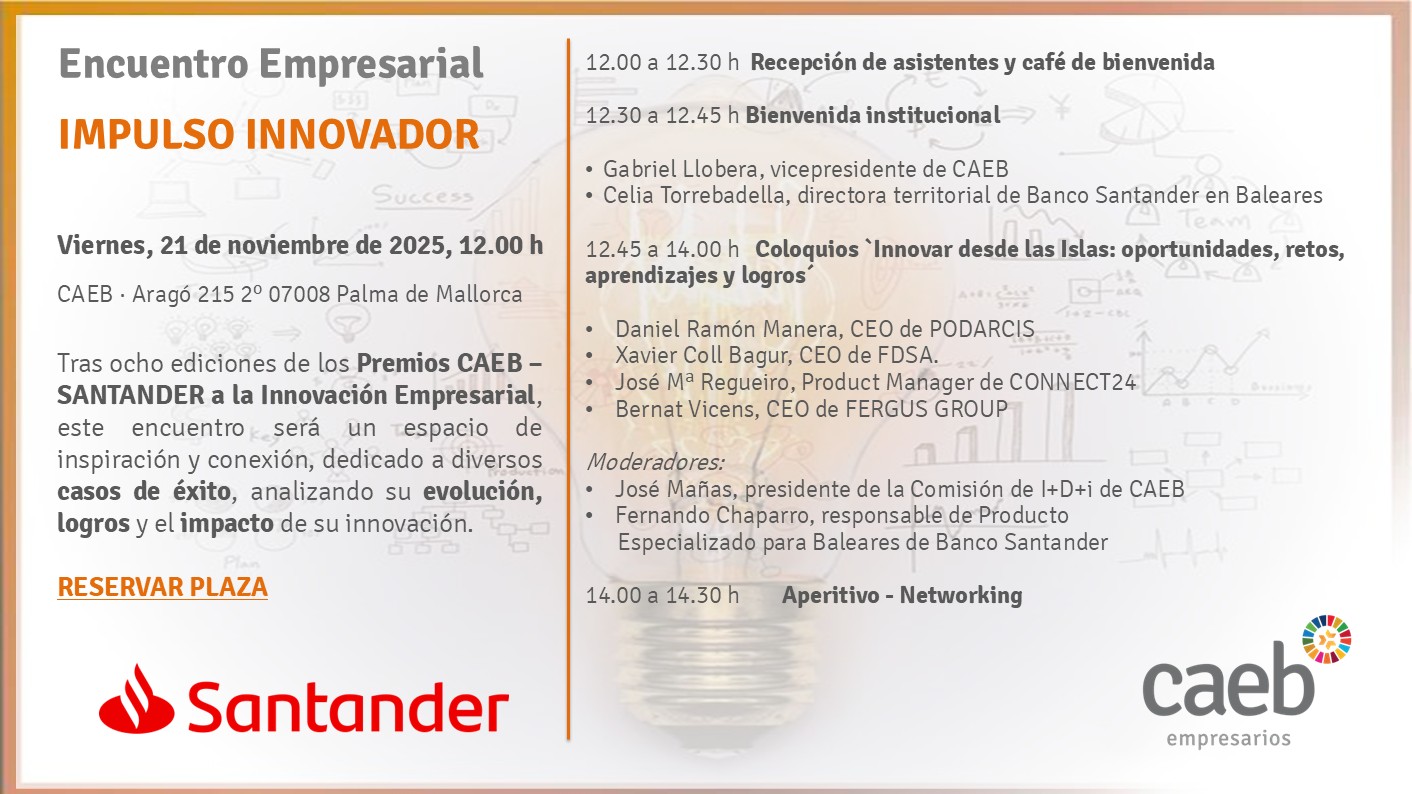 Encuentro Empresarial

IMPULSO INNOVADOR

Viernes, 21 de noviembre de 2025, 12.00 h

CAEB · Aragó 215 2º 07008 Palma de Mallorca

Tras ocho ediciones de los Premios CAEB – SANTANDER a la Innovación Empresarial, este encuentro será un espacio de inspiración y conexión, dedicado a diversos casos de éxito, analizando su evolución, logros y el impacto de su innovación.

RESERVAR PLAZA

Santander

12.00 a 12.30 h Recepción de asistentes y café de bienvenida

12.30 a 12.45 h Bienvenida institucional

• Gabriel Llobera, vicepresidente de CAEB
• Celia Torrebadella, directora territorial de Banco Santander en Baleares

12.45 a 14.00 h Coloquios `Innovar desde las Islas: oportunidades, retos, aprendizajes y logros´

• Daniel Ramón Manera, CEO de PODARCIS
• Xavier Coll Bagur, CEO de FDSA.
• José Mª Regueiro, Product Manager de CONNECT24
• Bernat Vicens, CEO de FERGUS GROUP

Moderadores:
• José Mañas, presidente de la Comisión de I+D+i de CAEB
• Fernando Chaparro, responsable de Producto Especializado para Baleares de Banco Santander

14.00 a 14.30 h Aperitivo - Networking

caeb
empresarios